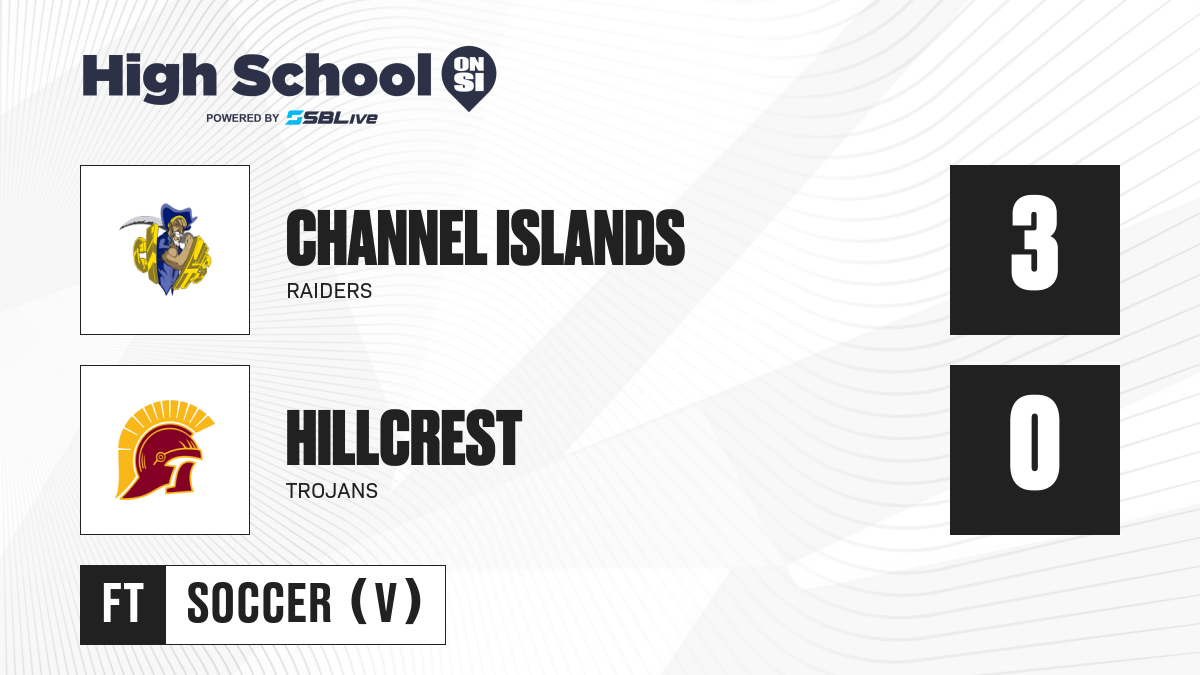 High School ON SI
POWERED BY SBLive

CHANNEL ISLANDS
RAIDERS
3

HILLCREST
TROJANS
0

FT SOCCER (V)